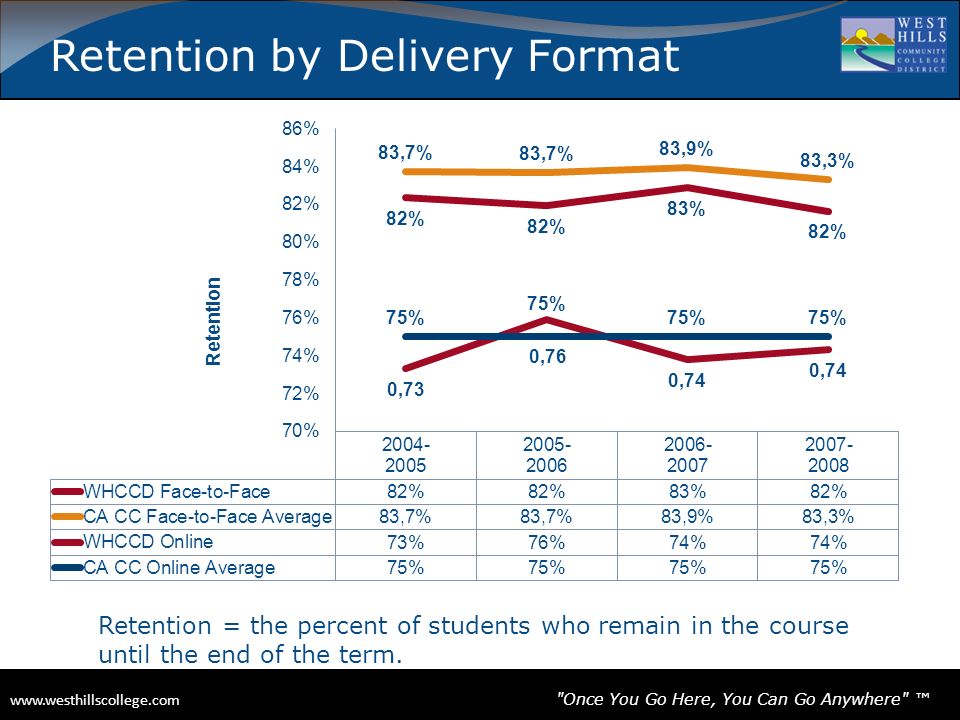 Retention by Delivery Format

WEST HILLS COMMUNITY COLLEGE DISTRICT

Retention

86%
84%
82%
80%
78%
76%
74%
72%
70%

83,7%
83,7%
83,9%
83,3%
82%
82%
83%
82%
75%
75%
75%
75%
0,73
0,76
0,74
0,74

| | 2004-2005 | 2005-2006 | 2006-2007 | 2007-2008 |
|---|---|---|---|---|
| WHCCD Face-to-Face | 82% | 82% | 83% | 82% |
| CA CC Face-to-Face Average | 83,7% | 83,7% | 83,9% | 83,3% |
| WHCCD Online | 73% | 76% | 74% | 74% |
| CA CC Online Average | 75% | 75% | 75% | 75% |

Retention = the percent of students who remain in the course until the end of the term.

www.westhillscollege.com

"Once You Go Here, You Can Go Anywhere" ™